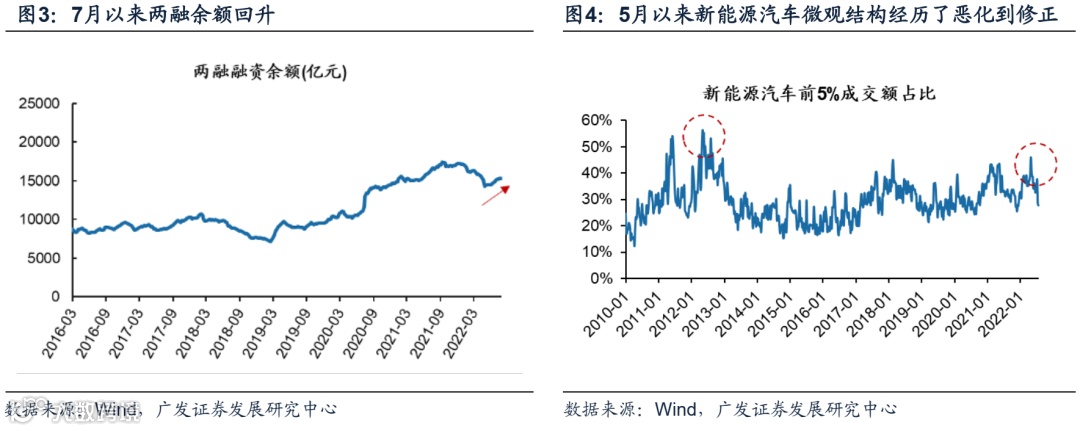 图3：7月以来两融余额回升

两融融资余额(亿元)

25000
20000
15000
10000
5000
0

2016-03
2016-09
2017-03
2017-09
2018-03
2018-09
2019-03
2019-09
2020-03
2020-09
2021-03
2021-09
2022-03

数据来源：Wind，广发证券发展研究中心

图4：5月以来新能源汽车微观结构经历了恶化到修正

新能源汽车前5%成交额占比

60%
50%
40%
30%
20%
10%
0%

2010-01
2011-01
2012-01
2013-01
2014-01
2015-01
2016-01
2017-01
2018-01
2019-01
2020-01
2021-01
2022-01

数据来源：Wind，广发证券发展研究中心